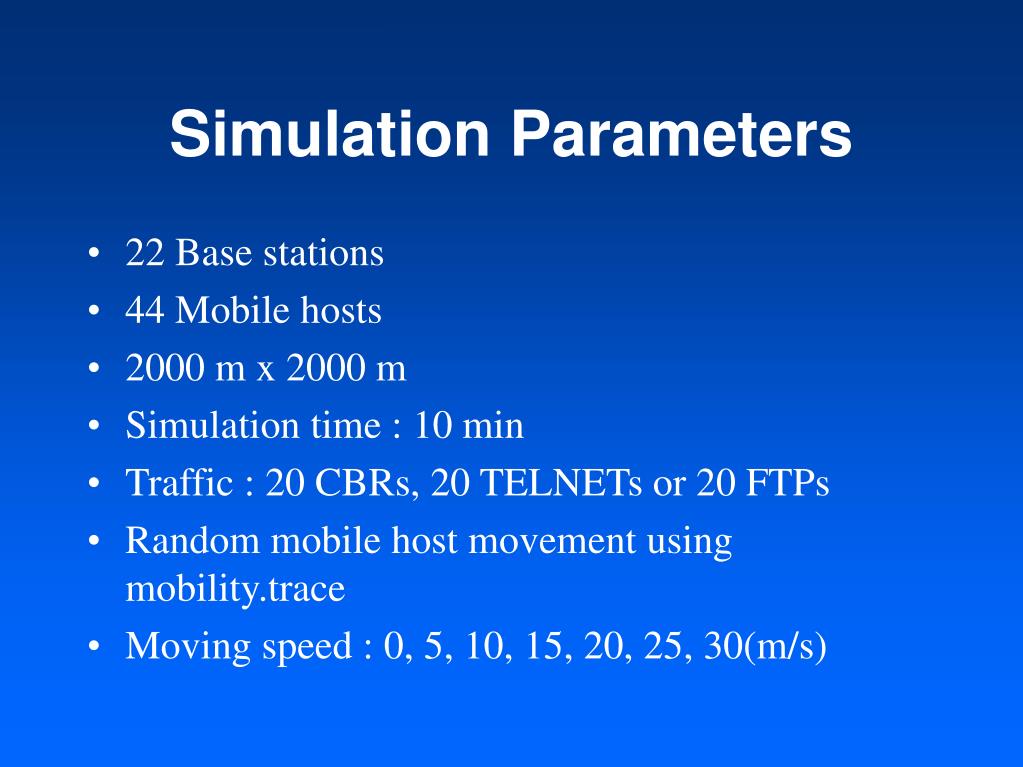 Simulation Parameters

• 22 Base stations
• 44 Mobile hosts
• 2000 m x 2000 m
• Simulation time : 10 min
• Traffic : 20 CBRs, 20 TELNETs or 20 FTPs
• Random mobile host movement using mobility.trace
• Moving speed : 0, 5, 10, 15, 20, 25, 30(m/s)